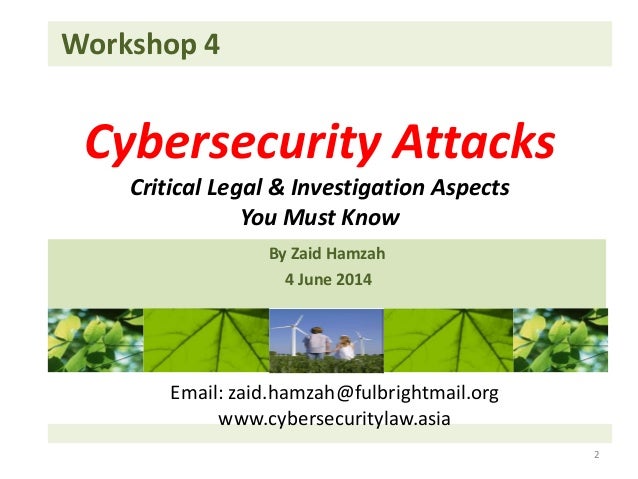 Workshop 4

Cybersecurity Attacks

Critical Legal & Investigation Aspects You Must Know

By Zaid Hamzah

4 June 2014

Email: zaid.hamzah@fulbrightmail.org
www.cybersecuritylaw.asia

2